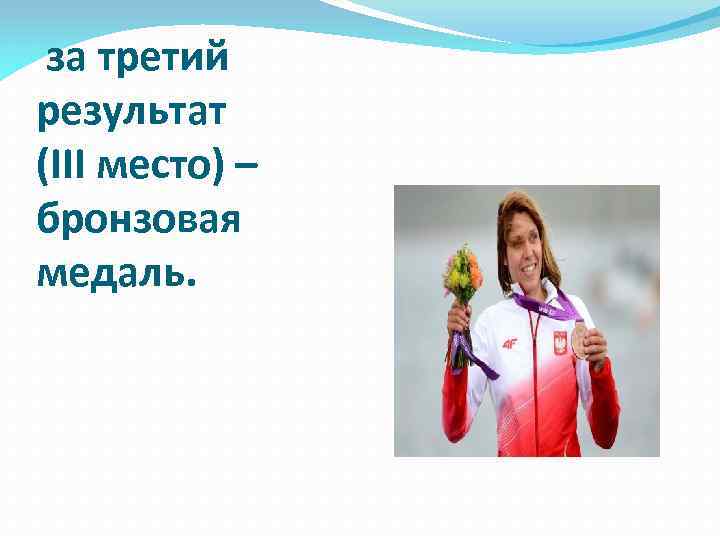 за третий результат (III место) – бронзовая медаль.

4F